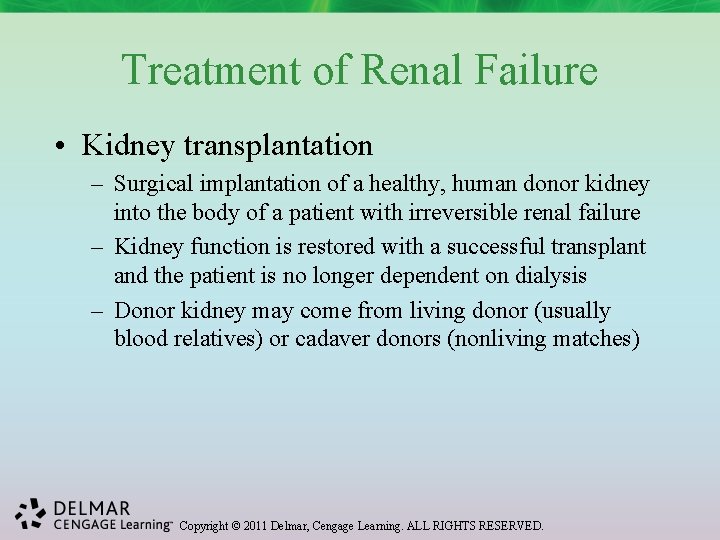 Treatment of Renal Failure

• Kidney transplantation

– Surgical implantation of a healthy, human donor kidney into the body of a patient with irreversible renal failure

– Kidney function is restored with a successful transplant and the patient is no longer dependent on dialysis

– Donor kidney may come from living donor (usually blood relatives) or cadaver donors (nonliving matches)

DELMAR
CENGAGE Learning™ Copyright © 2011 Delmar, Cengage Learning. ALL RIGHTS RESERVED.